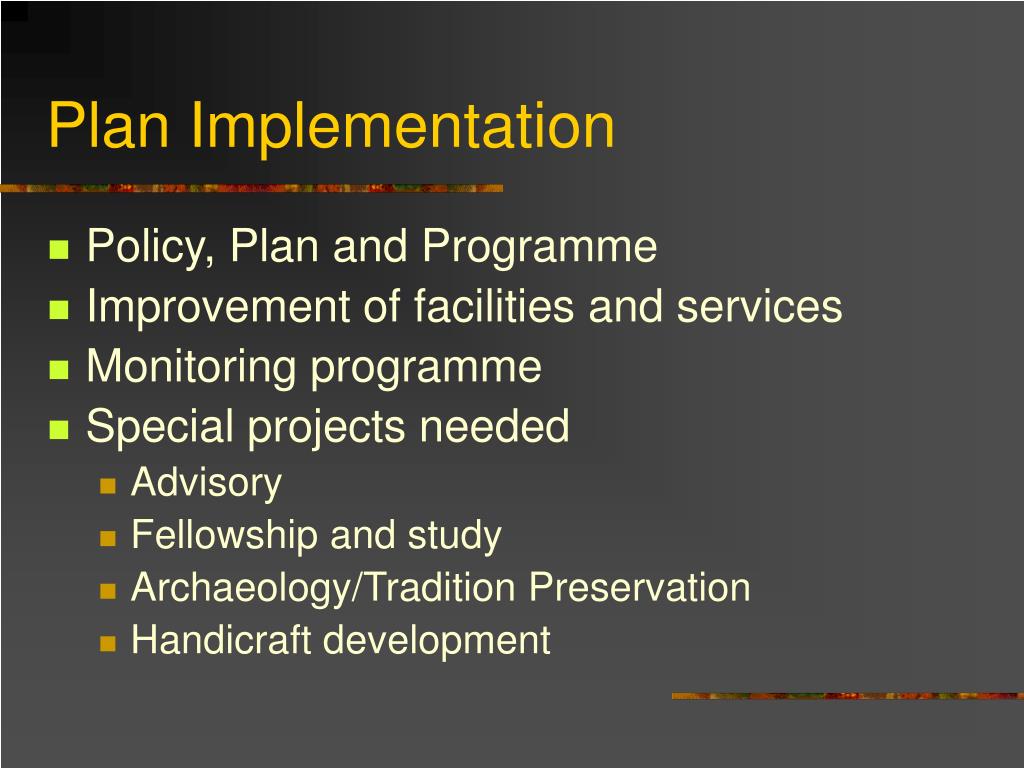 Plan Implementation

- Policy, Plan and Programme
- Improvement of facilities and services
- Monitoring programme
- Special projects needed
  - Advisory
  - Fellowship and study
  - Archaeology/Tradition Preservation
  - Handicraft development